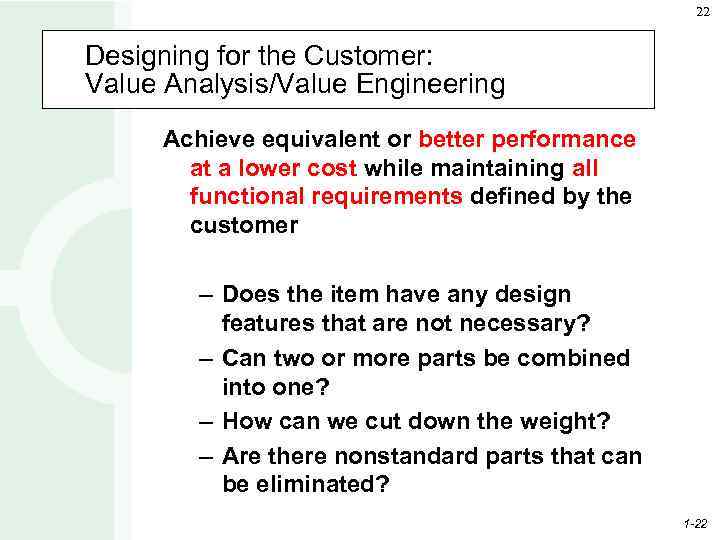 22

Designing for the Customer:
Value Analysis/Value Engineering

Achieve equivalent or better performance at a lower cost while maintaining all functional requirements defined by the customer

– Does the item have any design features that are not necessary?
– Can two or more parts be combined into one?
– How can we cut down the weight?
– Are there nonstandard parts that can be eliminated?

1-22